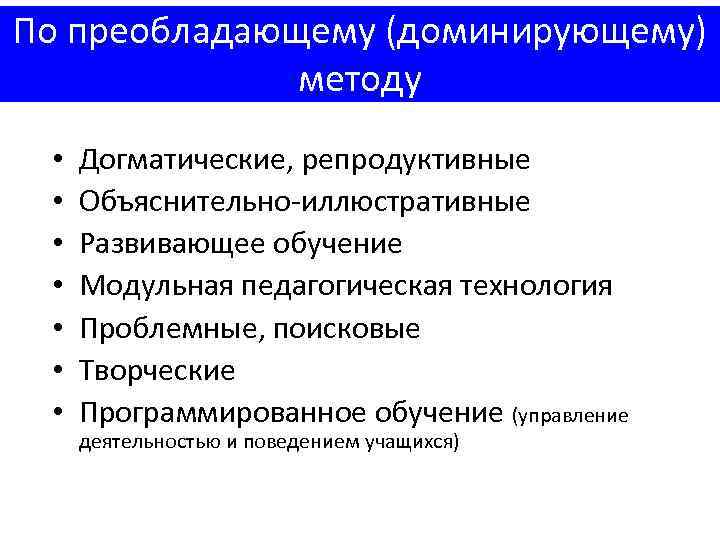 По преобладающему (доминирующему) методу

• Догматические, репродуктивные
• Объяснительно-иллюстративные
• Развивающее обучение
• Модульная педагогическая технология
• Проблемные, поисковые
• Творческие
• Программированное обучение (управление деятельностью и поведением учащихся)